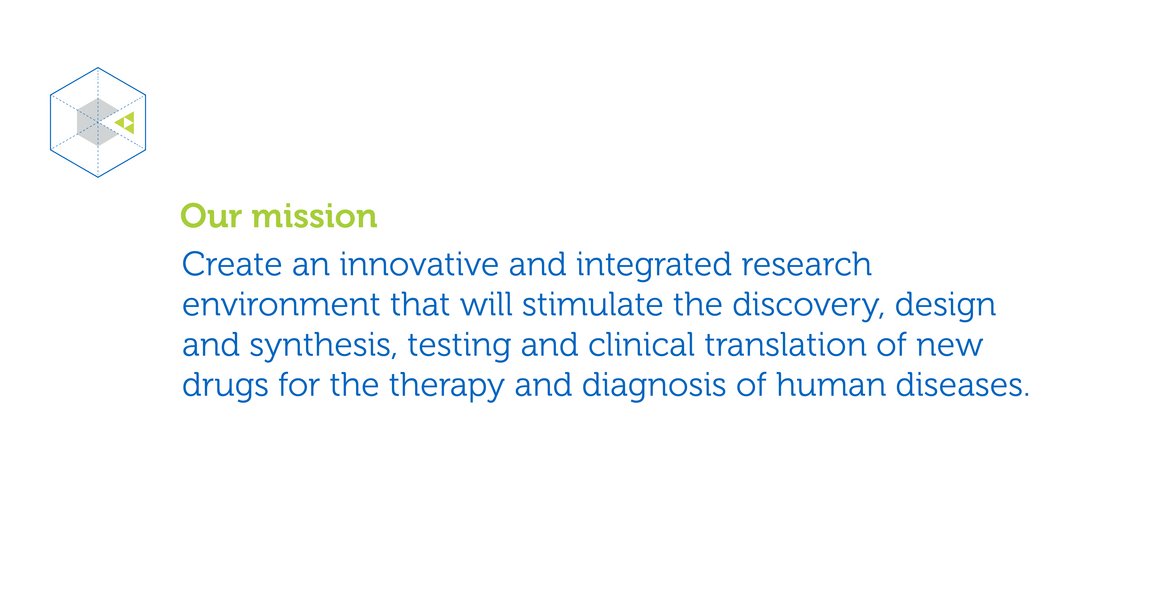 Our mission

Create an innovative and integrated research environment that will stimulate the discovery, design and synthesis, testing and clinical translation of new drugs for the therapy and diagnosis of human diseases.